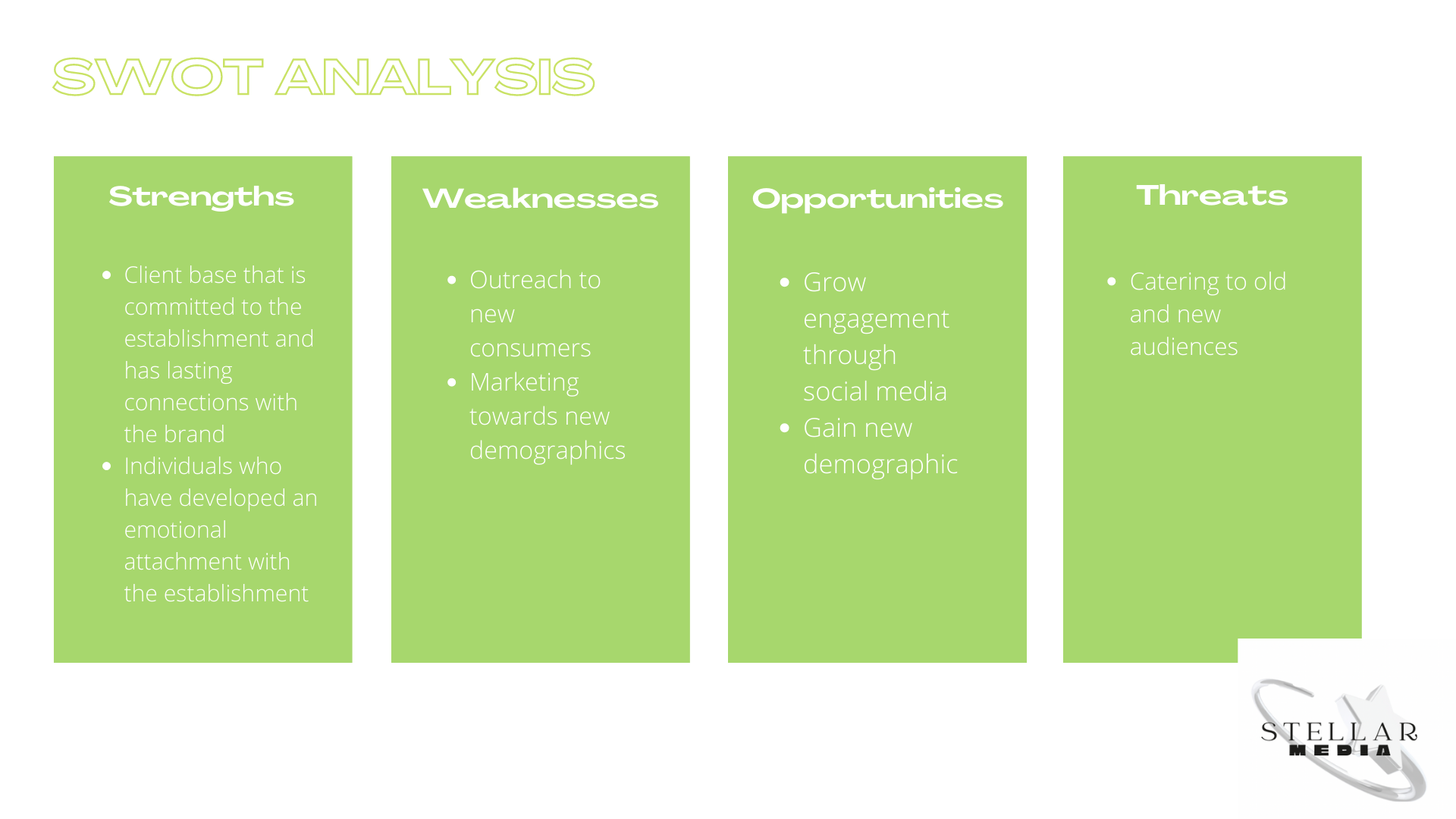 SWOT ANALYSIS

Strengths

- Client base that is committed to the establishment and has lasting connections with the brand
- Individuals who have developed an emotional attachment with the establishment

Weaknesses

- Outreach to new consumers
- Marketing towards new demographics

Opportunities

- Grow engagement through social media
- Gain new demographic

Threats

- Catering to old and new audiences

STELLAR
MEDIA